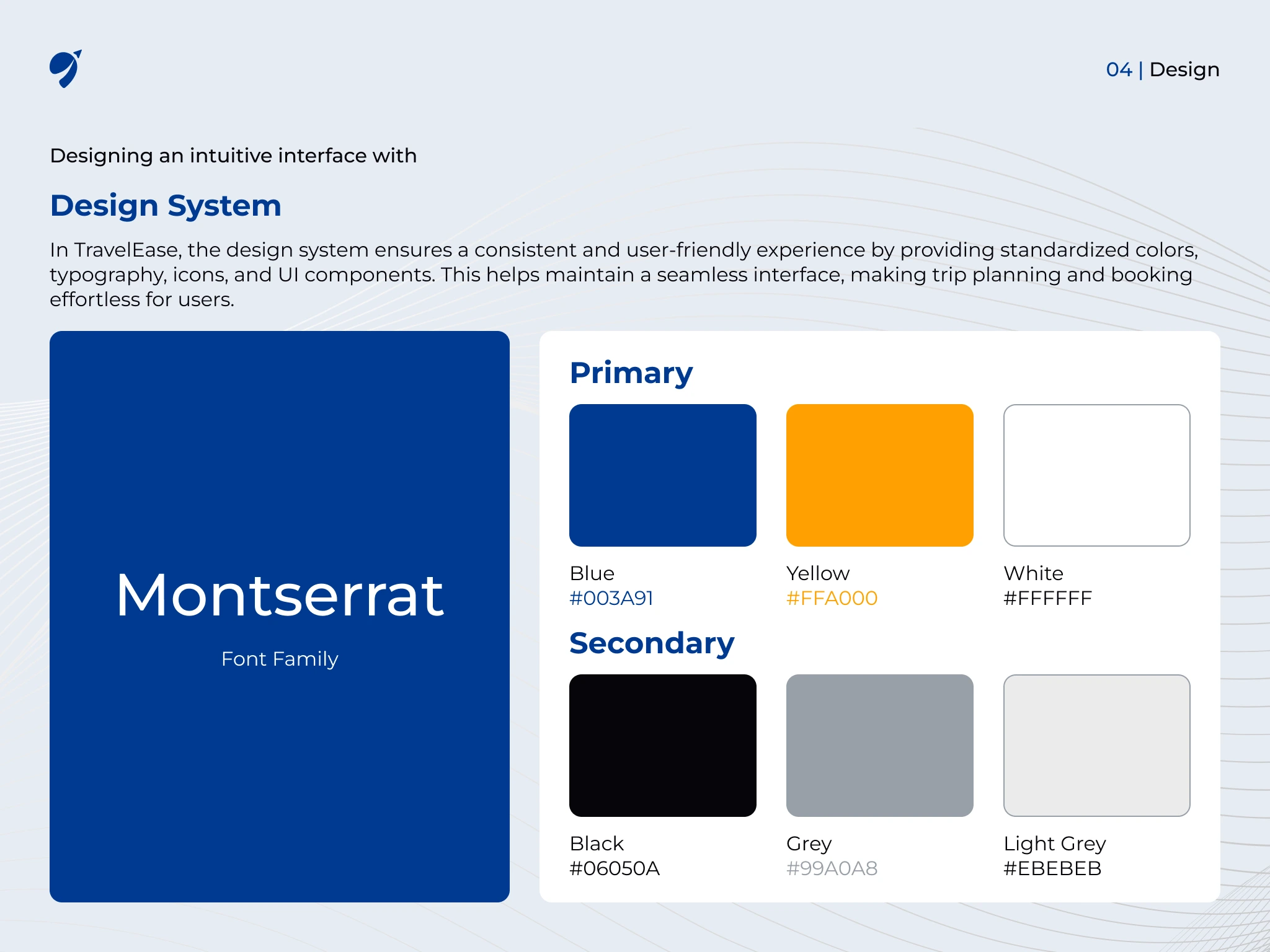 04 | Design

Designing an intuitive interface with

Design System

In TravelEase, the design system ensures a consistent and user-friendly experience by providing standardized colors, typography, icons, and UI components. This helps maintain a seamless interface, making trip planning and booking effortless for users.

Montserrat

Font Family

Primary

Blue
#003A91

Yellow
#FFA000

White
#FFFFFF

Secondary

Black
#06050A

Grey
#99A0A8

Light Grey
#EBEBEB